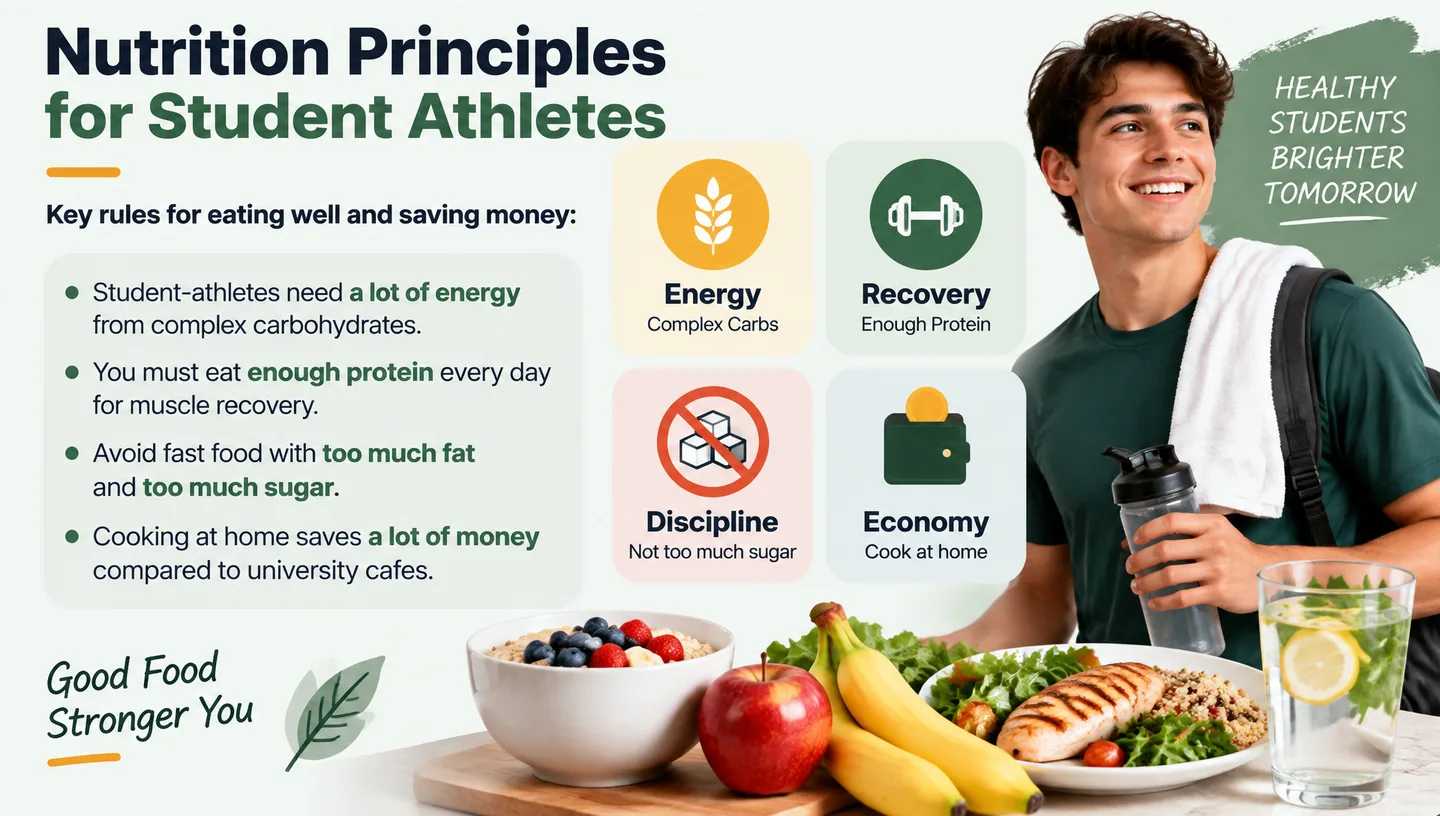 Nutrition Principles for Student Athletes

Key rules for eating well and saving money:

• Student-athletes need a lot of energy from complex carbohydrates.
• You must eat enough protein every day for muscle recovery.
• Avoid fast food with too much fat and too much sugar.
• Cooking at home saves a lot of money compared to university cafes.

Energy
Complex Carbs

Recovery
Enough Protein

Discipline
Not too much sugar

Economy
Cook at home

HEALTHY STUDENTS
BRIGHTER TOMORROW

Good Food
Stronger You